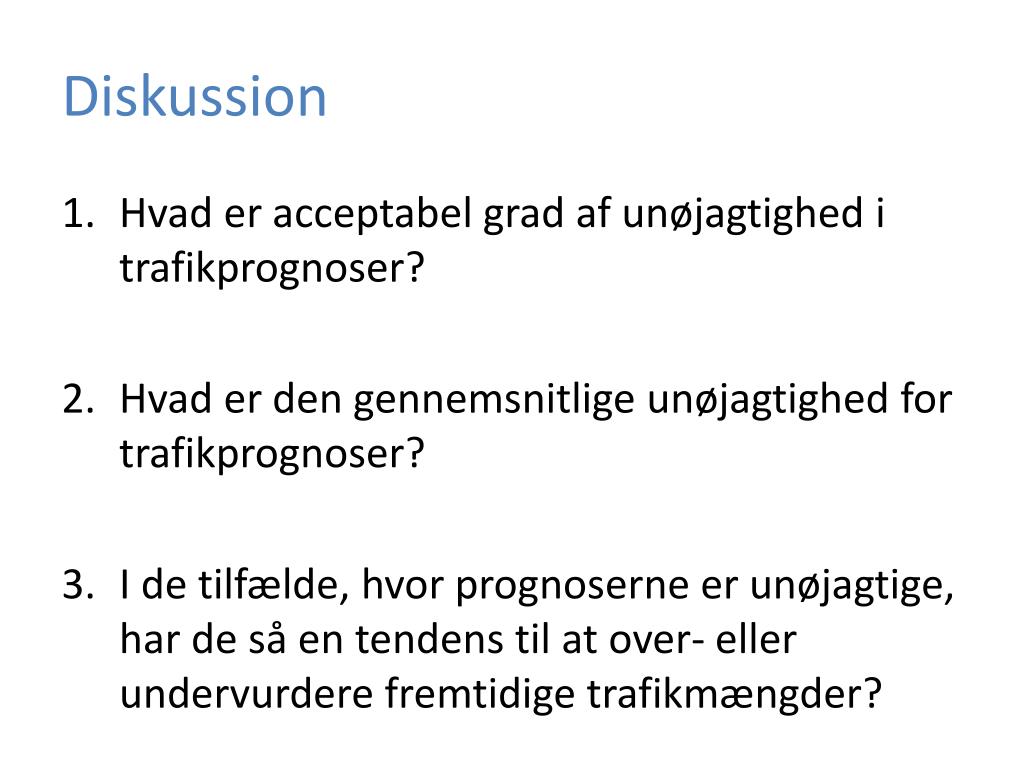 Diskussion

1. Hvad er acceptabel grad af unøjagtighed i trafikprognoser?

2. Hvad er den gennemsnitlige unøjagtighed for trafikprognoser?

3. I de tilfælde, hvor prognoserne er unøjagtige, har de så en tendens til at over- eller undervurdere fremtidige trafikmængder?